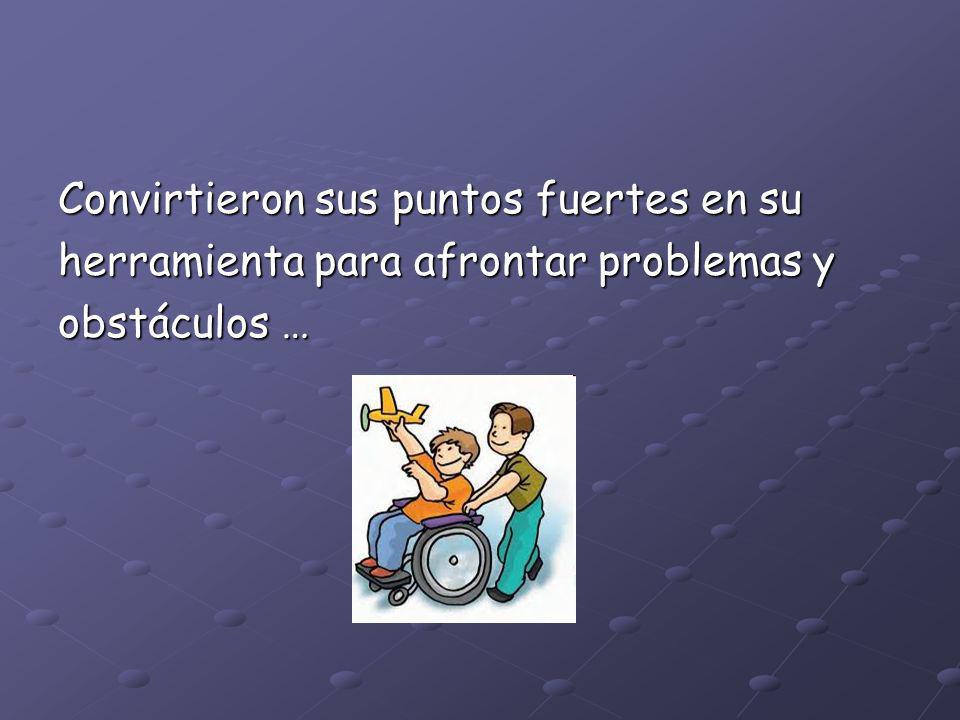 Convirtieron sus puntos fuertes en su herramienta para afrontar problemas y obstáculos …